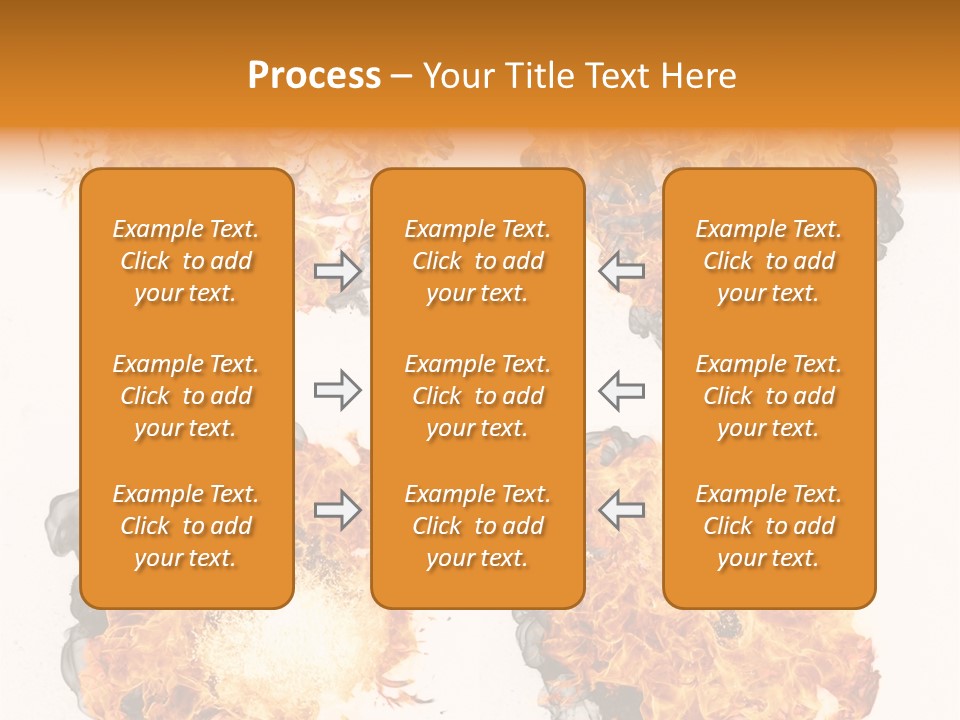 Process – Your Title Text Here

Example Text. Click to add your text.

Example Text. Click to add your text.

Example Text. Click to add your text.

Example Text. Click to add your text.

Example Text. Click to add your text.

Example Text. Click to add your text.

Example Text. Click to add your text.

Example Text. Click to add your text.

Example Text. Click to add your text.